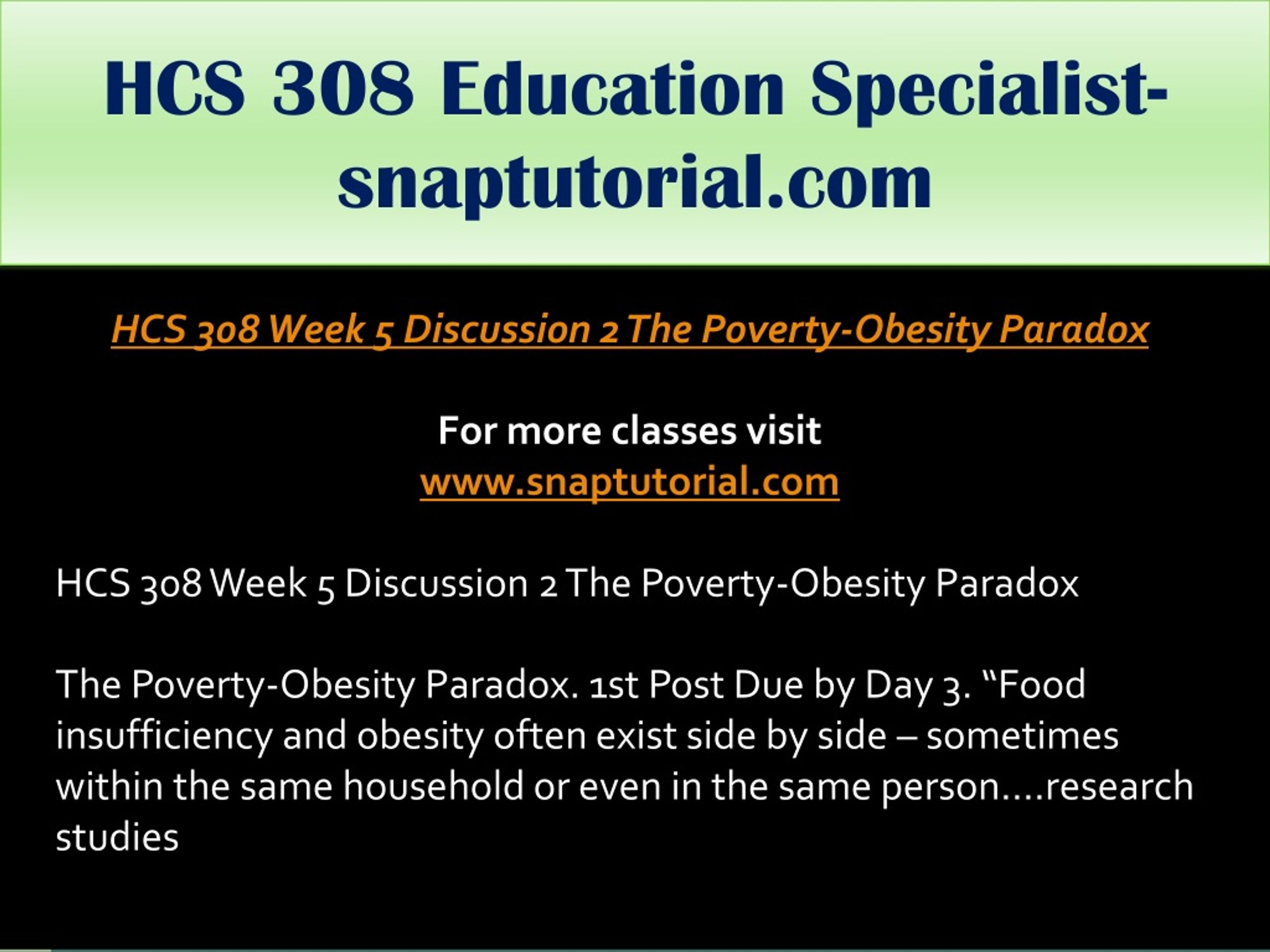 HCS 308 Education Specialist-snaptutorial.com

HCS 308 Week 5 Discussion 2 The Poverty-Obesity Paradox

For more classes visit
www.snaptutorial.com

HCS 308 Week 5 Discussion 2 The Poverty-Obesity Paradox

The Poverty-Obesity Paradox. 1st Post Due by Day 3. “Food insufficiency and obesity often exist side by side – sometimes within the same household or even in the same person….research studies